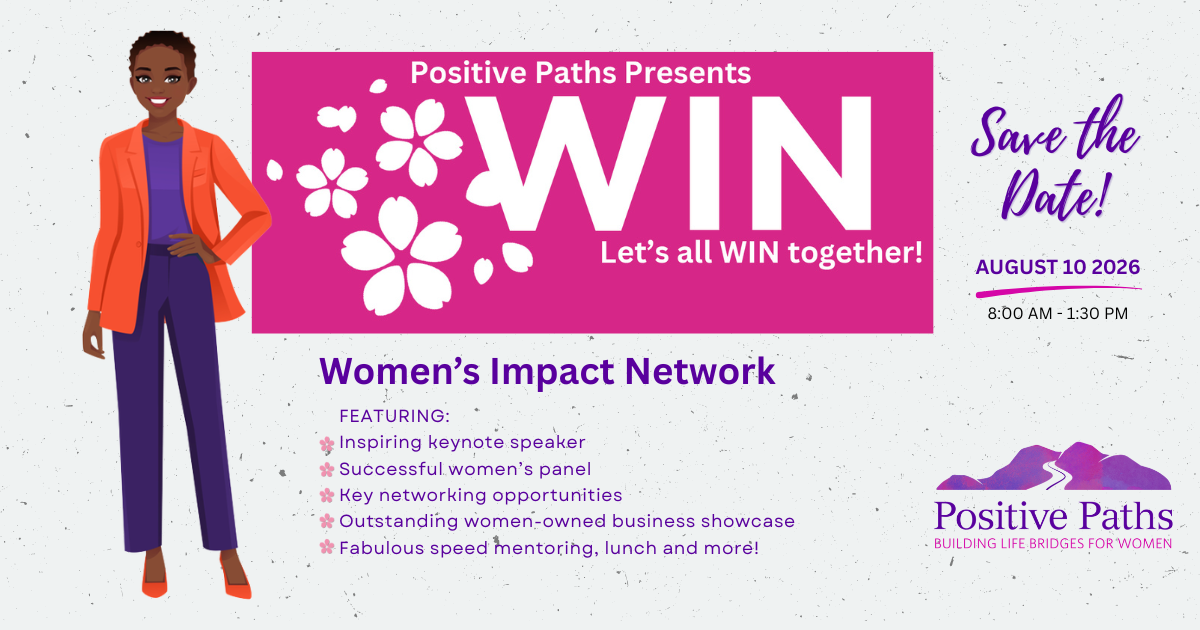 Positive Paths Presents

WIN

Let's all WIN together!

Save the Date!

AUGUST 10 2026

8:00 AM - 1:30 PM

Women's Impact Network

FEATURING:
Inspiring keynote speaker
Successful women's panel
Key networking opportunities
Outstanding women-owned business showcase
Fabulous speed mentoring, lunch and more!

Positive Paths
BUILDING LIFE BRIDGES FOR WOMEN